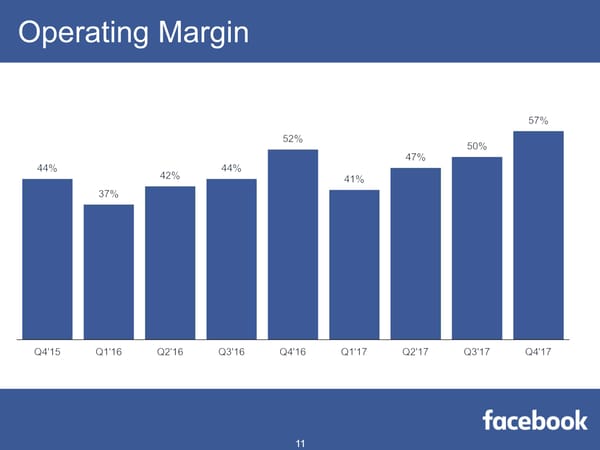 Operating Margin

44%
37%
42%
44%
52%
41%
47%
50%
57%

Q4'15 Q1'16 Q2'16 Q3'16 Q4'16 Q1'17 Q2'17 Q3'17 Q4'17

facebook

11